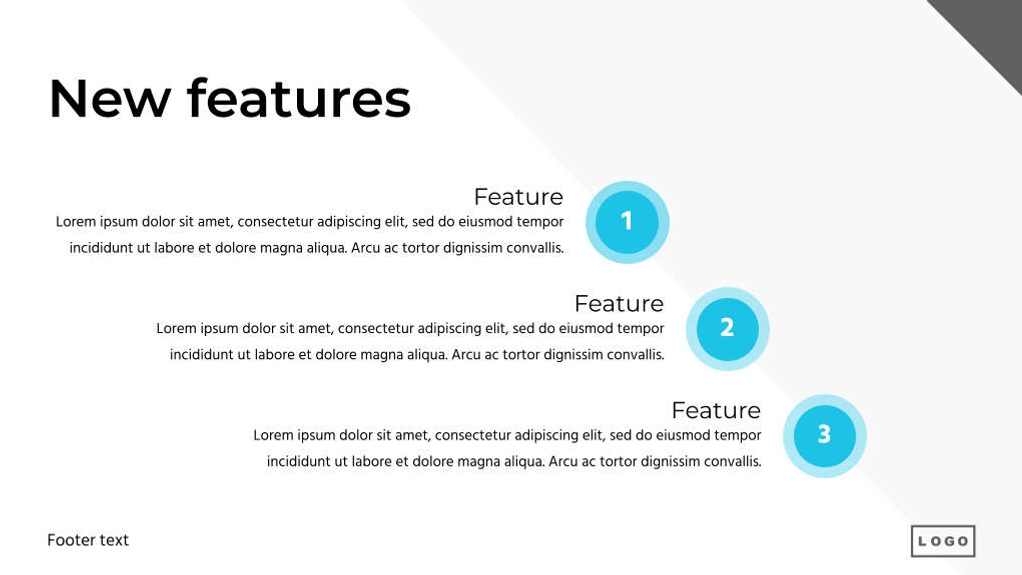 New features

Feature
Lorem ipsum dolor sit amet, consectetur adipiscing elit, sed do eiusmod tempor incididunt ut labore et dolore magna aliqua. Arcu ac tortor dignissim convallis.

1

Feature
Lorem ipsum dolor sit amet, consectetur adipiscing elit, sed do eiusmod tempor incididunt ut labore et dolore magna aliqua. Arcu ac tortor dignissim convallis.

2

Feature
Lorem ipsum dolor sit amet, consectetur adipiscing elit, sed do eiusmod tempor incididunt ut labore et dolore magna aliqua. Arcu ac tortor dignissim convallis.

3

Footer text

LOGO